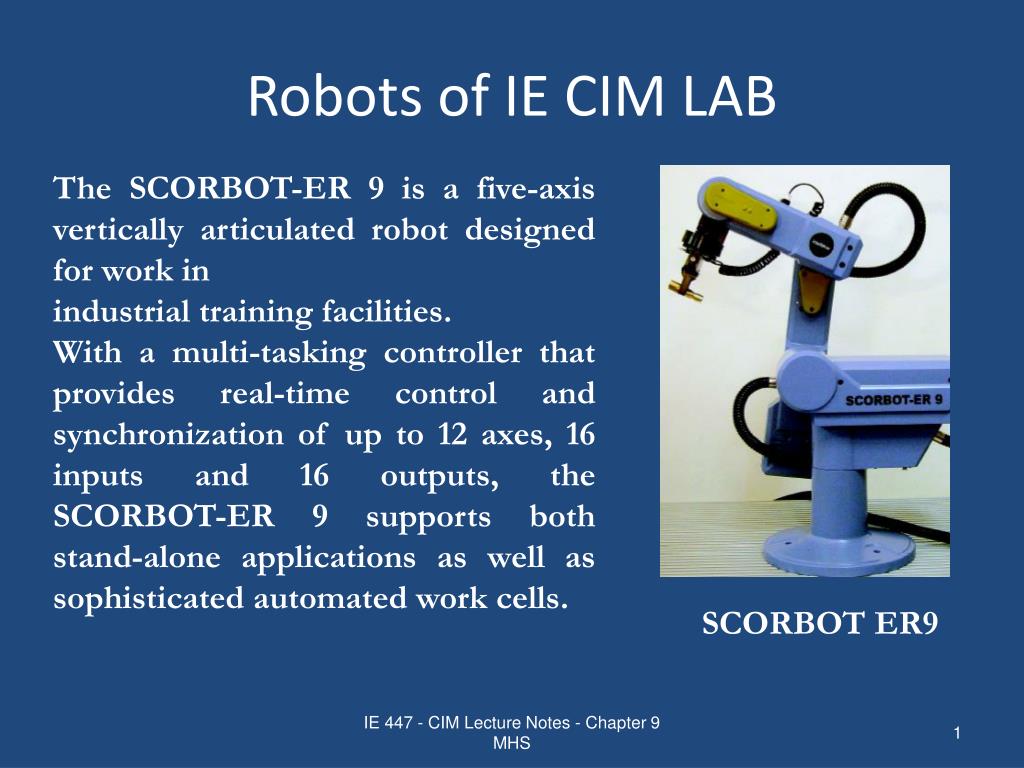 Robots of IE CIM LAB

The SCORBOT-ER 9 is a five-axis vertically articulated robot designed for work in
industrial training facilities.
With a multi-tasking controller that provides real-time control and synchronization of up to 12 axes, 16 inputs and 16 outputs, the SCORBOT-ER 9 supports both stand-alone applications as well as sophisticated automated work cells.

SCORBOT-ER 9

SCORBOT ER9

IE 447 - CIM Lecture Notes - Chapter 9 MHS

1